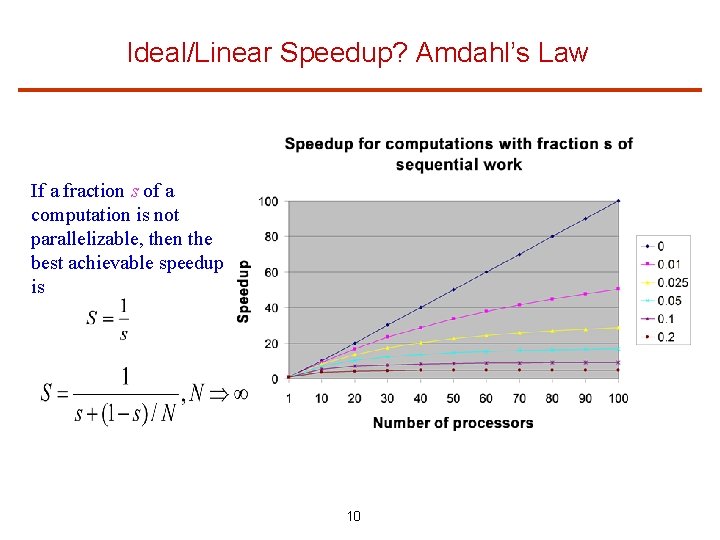 Ideal/Linear Speedup? Amdahl's Law

If a fraction $s$ of a computation is not parallelizable, then the best achievable speedup is

$S = \frac{1}{s}$

$S = \frac{1}{s + (1-s)/N}, N \Rightarrow \infty$

Speedup for computations with fraction s of sequential work

Speedup

100
80
60
40
20
0

1 10 20 30 40 50 60 70 80 90 100

Number of processors

0
0.01
0.025
0.05
0.1
0.2

10